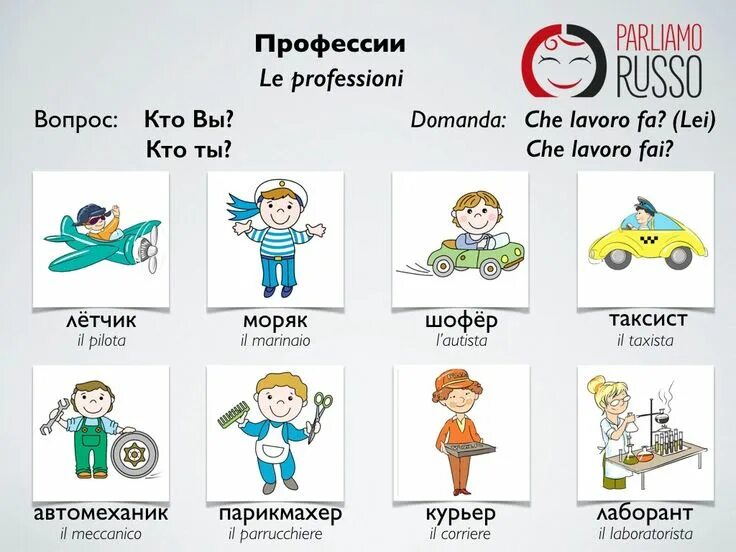 Профессии
Le professioni

PARLIAMO RUSSO

Вопрос: Кто Вы?
Кто ты?

Domanda: Che lavoro fa? (Lei)
Che lavoro fai?

лётчик
il pilota

моряк
il marinaio

шофёр
l'autista

таксист
il taxista

автомеханик
il meccanico

парикмахер
il parrucchiere

курьер
il corriere

лаборант
il laboratorista